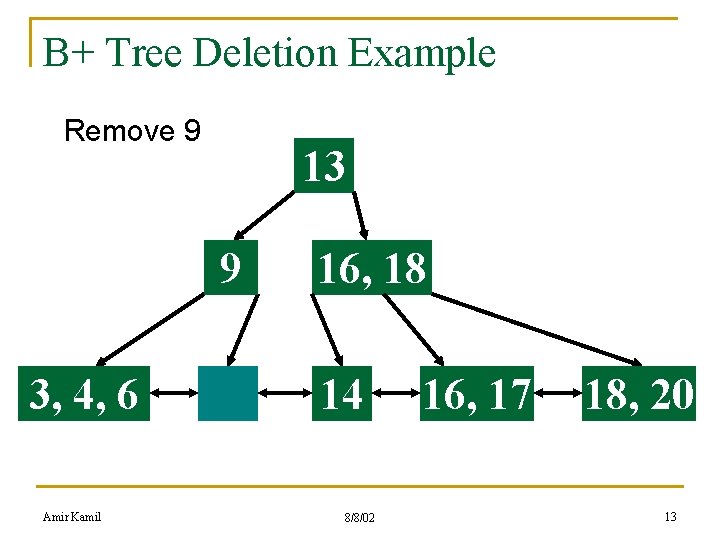 B+ Tree Deletion Example

Remove 9

13

9

16, 18

3, 4, 6

14

16, 17

18, 20

Amir Kamil

8/8/02

13